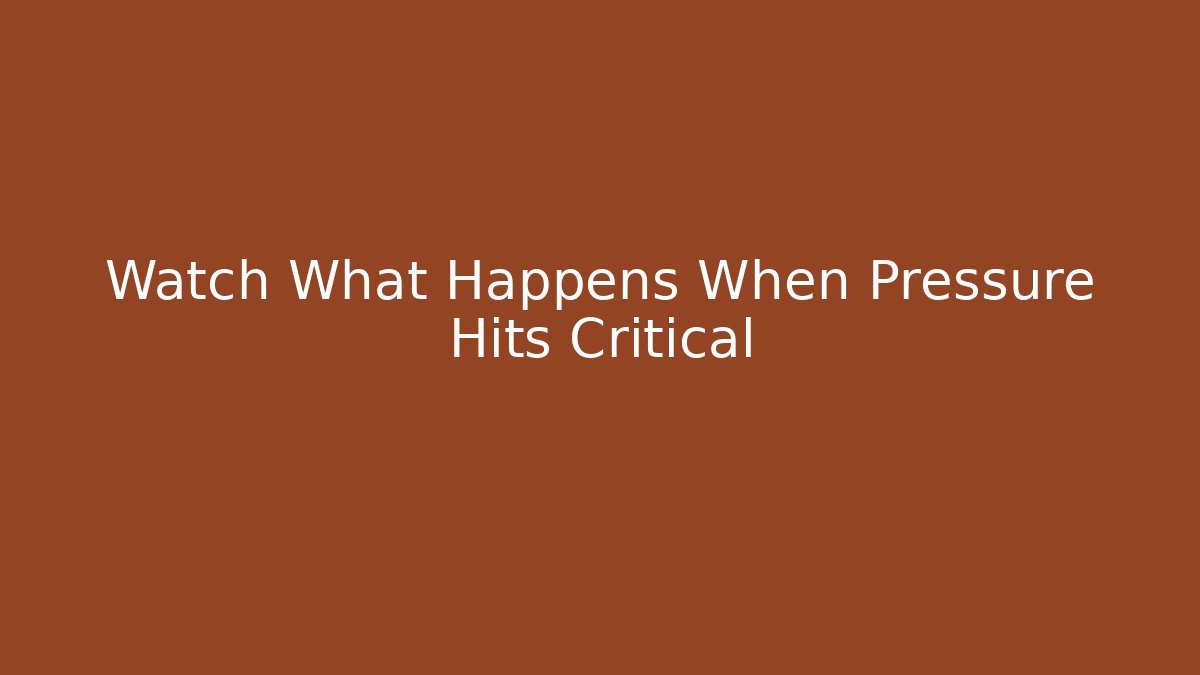 Watch What Happens When Pressure Hits Critical